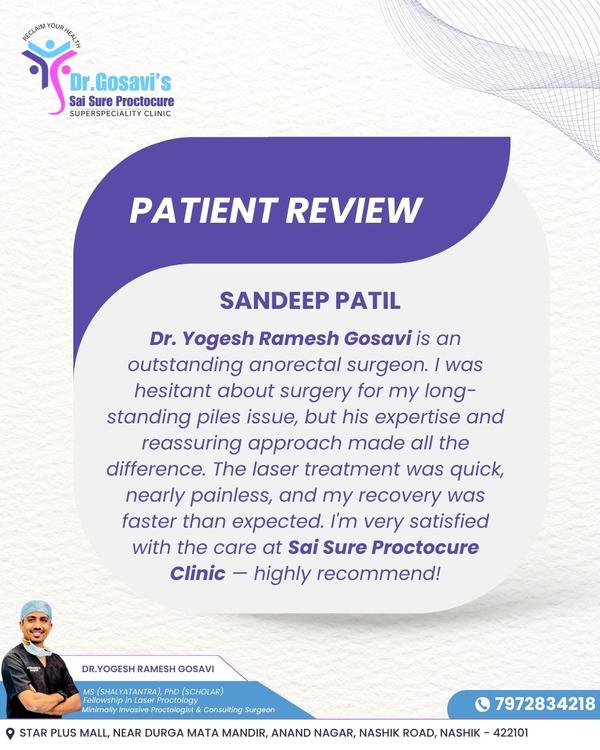 RECLAIM YOUR HEALTH
Dr.Gosavi's
Sai Sure Proctocure
SUPERSPECIALITY CLINIC

PATIENT REVIEW

SANDEEP PATIL

Dr. Yogesh Ramesh Gosavi is an outstanding anorectal surgeon. I was hesitant about surgery for my long-standing piles issue, but his expertise and reassuring approach made all the difference. The laser treatment was quick, nearly painless, and my recovery was faster than expected. I'm very satisfied with the care at Sai Sure Proctocure Clinic — highly recommend!

DR.YOGESH RAMESH GOSAVI
MS (SHALYATANTRA), PhD (SCHOLAR)
Fellowship in Laser Proctology
Minimally Invasive Proctologist & Consulting Surgeon

7972834218

STAR PLUS MALL, NEAR DURGA MATA MANDIR, ANAND NAGAR, NASHIK ROAD, NASHIK - 422101